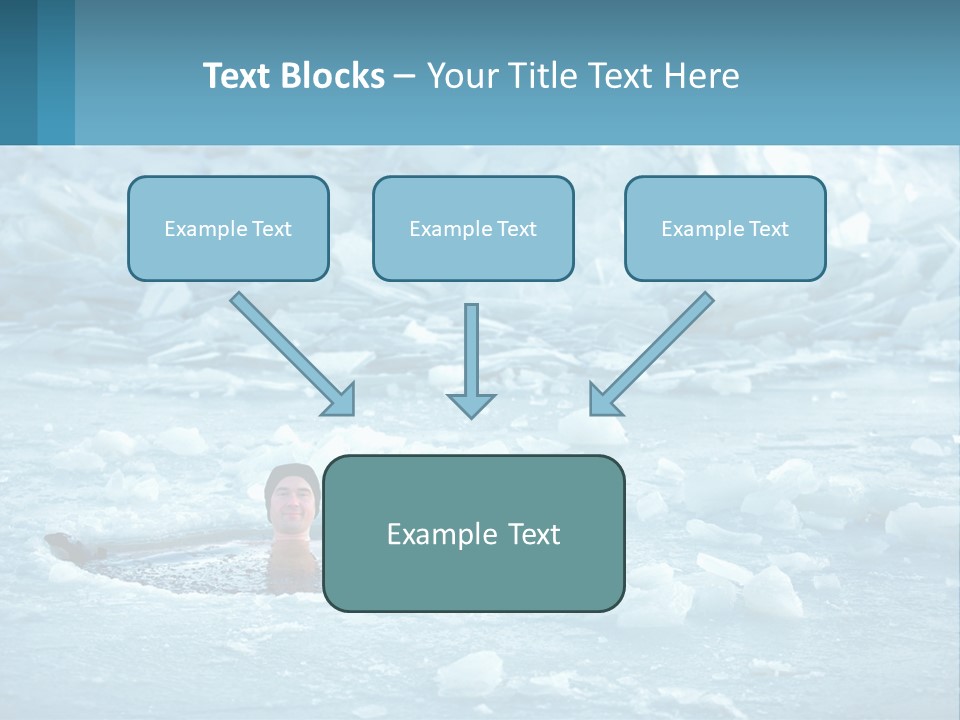 Text Blocks – Your Title Text Here

Example Text

Example Text

Example Text

Example Text